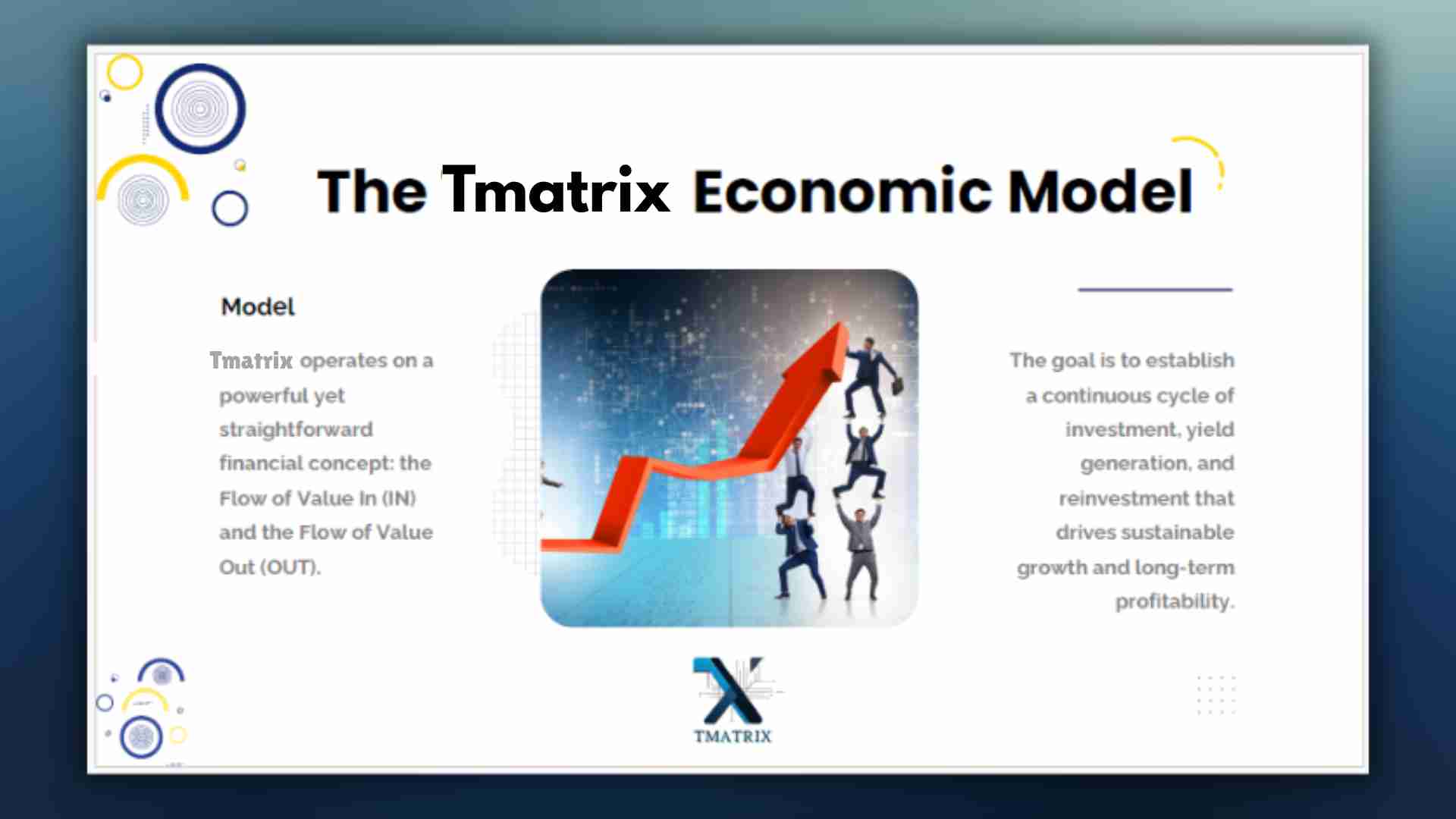 The Tmatrix Economic Model

Model

Tmatrix operates on a powerful yet straightforward financial concept: the Flow of Value In (IN) and the Flow of Value Out (OUT).

The goal is to establish a continuous cycle of investment, yield generation, and reinvestment that drives sustainable growth and long-term profitability.

TMATRIX